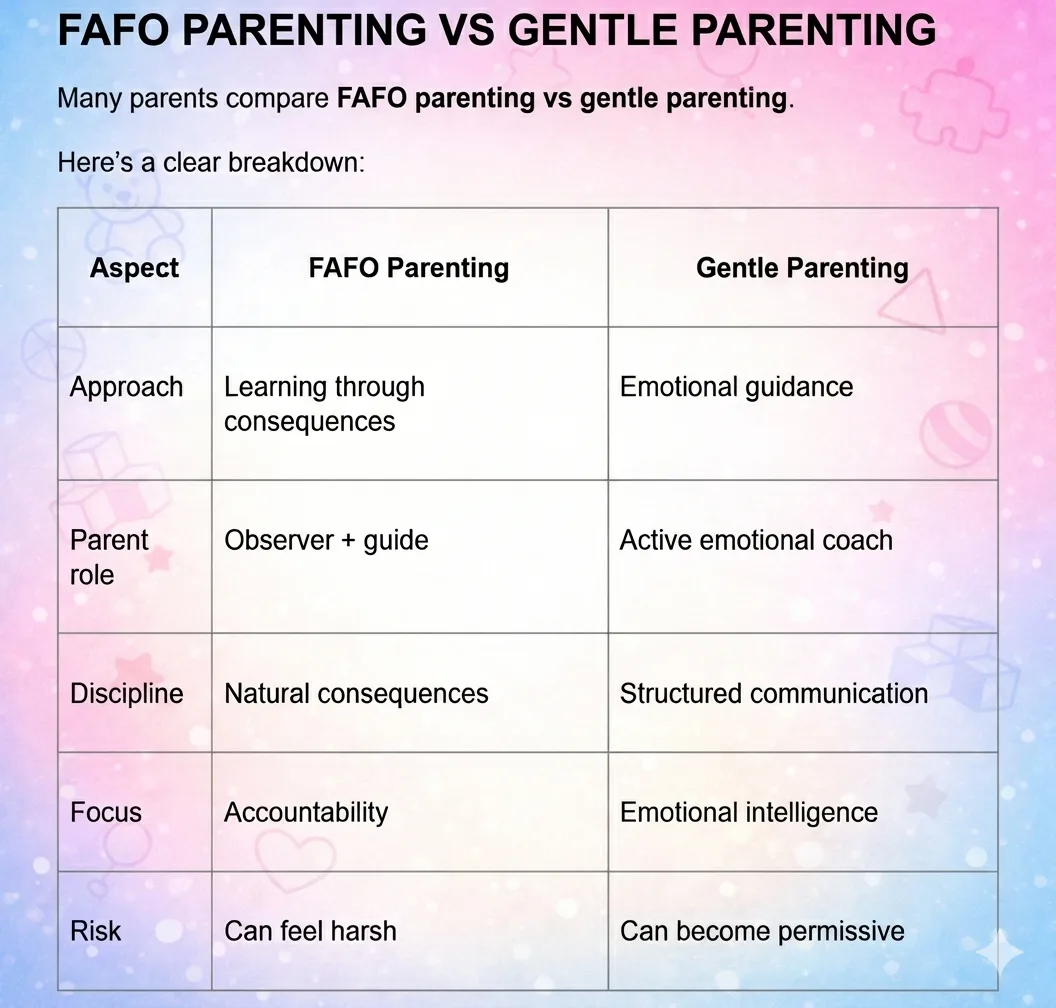 FAFO PARENTING VS GENTLE PARENTING

Many parents compare FAFO parenting vs gentle parenting.

Here's a clear breakdown:

| Aspect | FAFO Parenting | Gentle Parenting |
|---|---|---|
| Approach | Learning through consequences | Emotional guidance |
| Parent role | Observer + guide | Active emotional coach |
| Discipline | Natural consequences | Structured communication |
| Focus | Accountability | Emotional intelligence |
| Risk | Can feel harsh | Can become permissive |